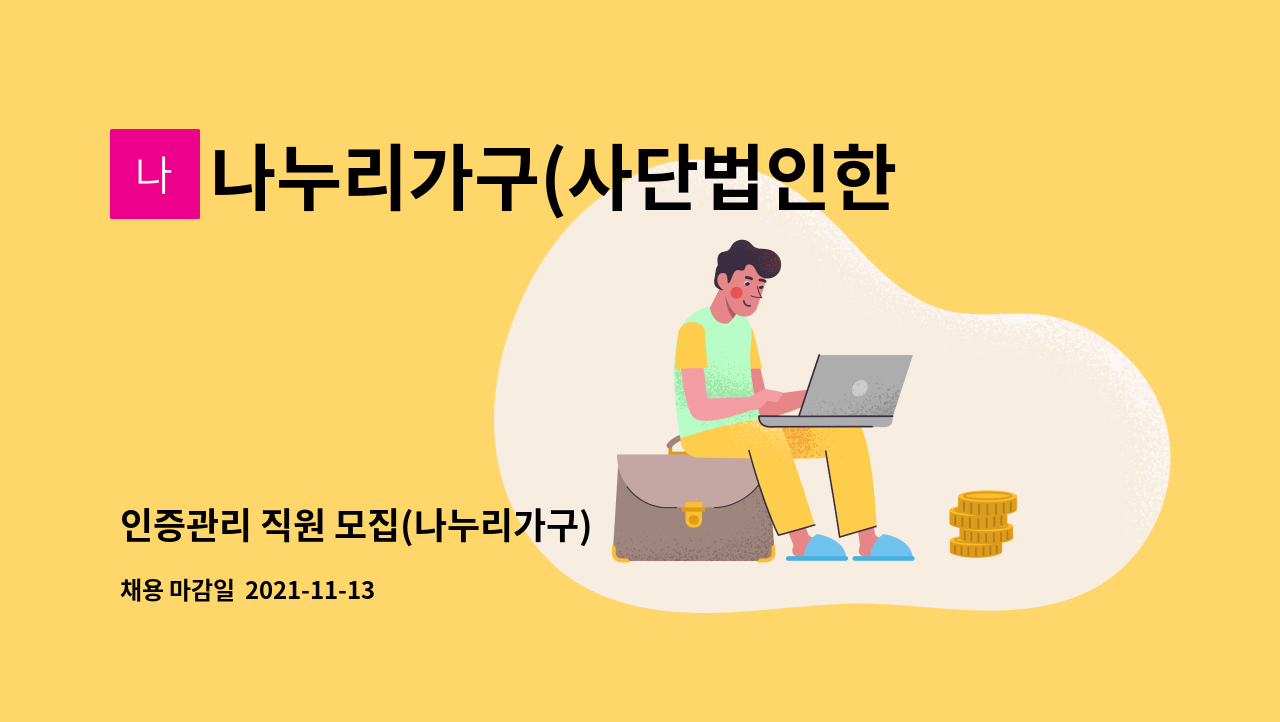 나

나누리가구(사단법인한

인증관리 직원 모집(나누리가구)

채용 마감일 2021-11-13